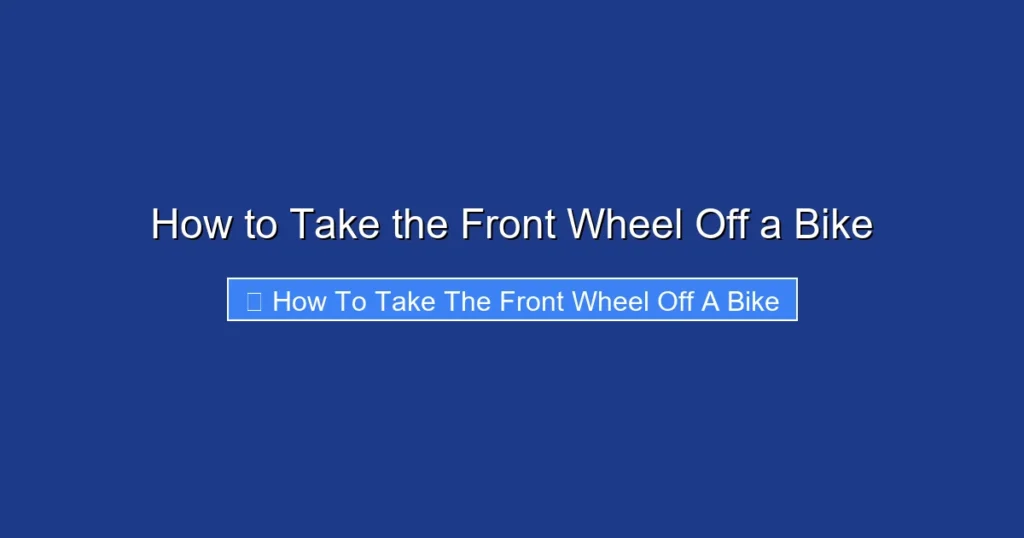 How to Take the Front Wheel Off a Bike

How To Take The Front Wheel Off A Bike